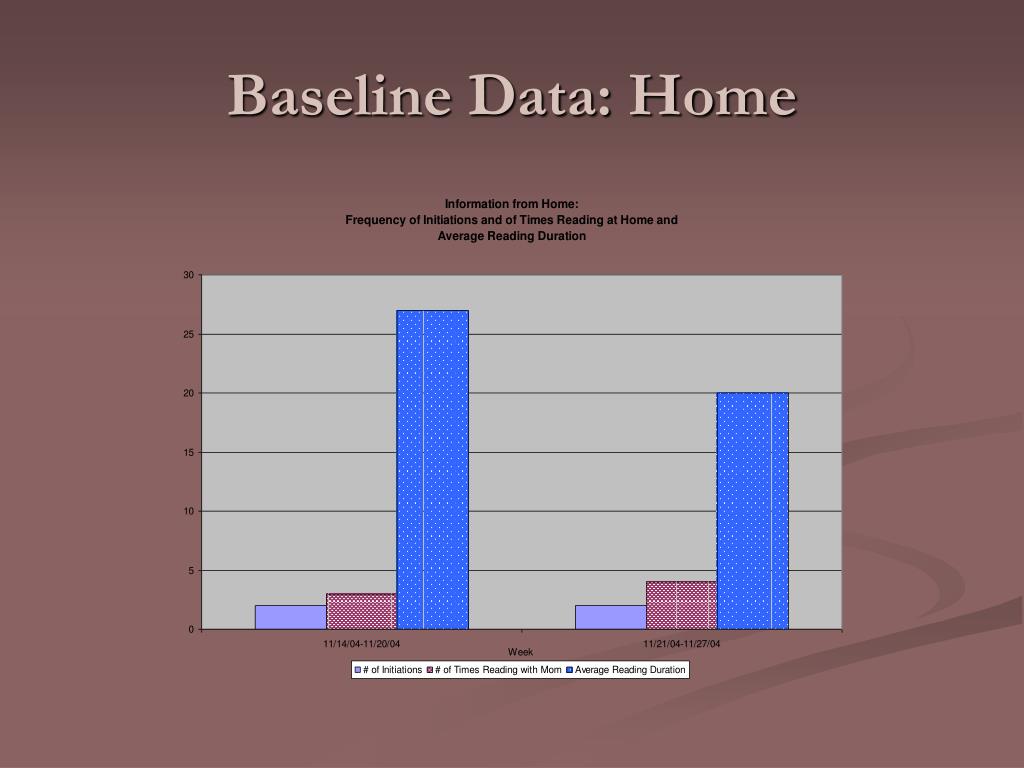 Baseline Data: Home

Information from Home:
Frequency of Initiations and of Times Reading at Home and
Average Reading Duration

30
25
20
15
10
5
0

11/14/04-11/20/04
11/21/04-11/27/04
Week

# of Initiations
# of Times Reading with Mom
Average Reading Duration